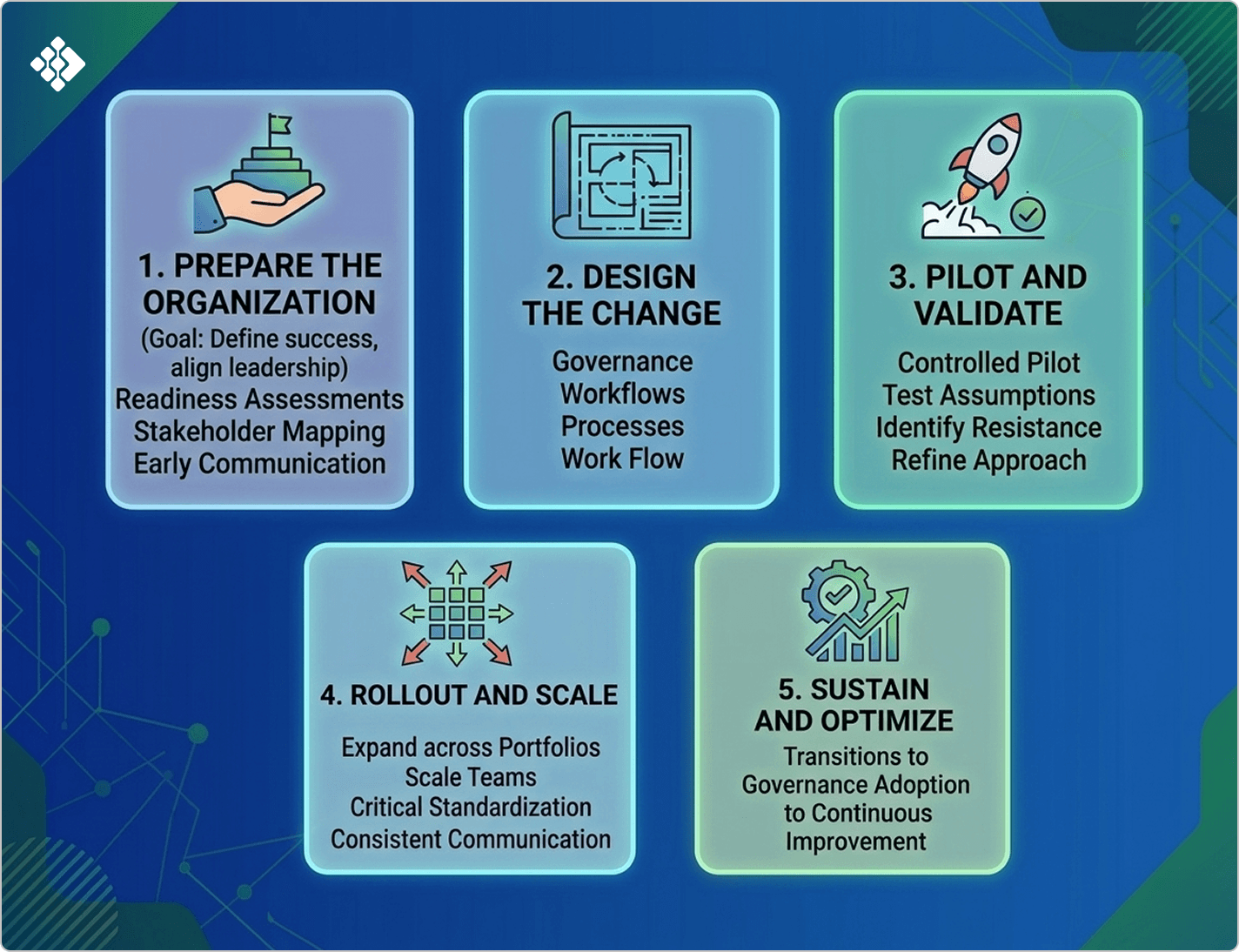 1. PREPARE THE ORGANIZATION
(Goal: Define success, align leadership)
Readiness Assessments
Stakeholder Mapping
Early Communication

2. DESIGN THE CHANGE
Governance
Workflows
Processes
Work Flow

3. PILOT AND VALIDATE
Controlled Pilot
Test Assumptions
Identify Resistance
Refine Approach

4. ROLLOUT AND SCALE
Expand across Portfolios
Scale Teams
Critical Standardization
Consistent Communication

5. SUSTAIN AND OPTIMIZE
Transitions to Governance Adoption to Continuous Improvement